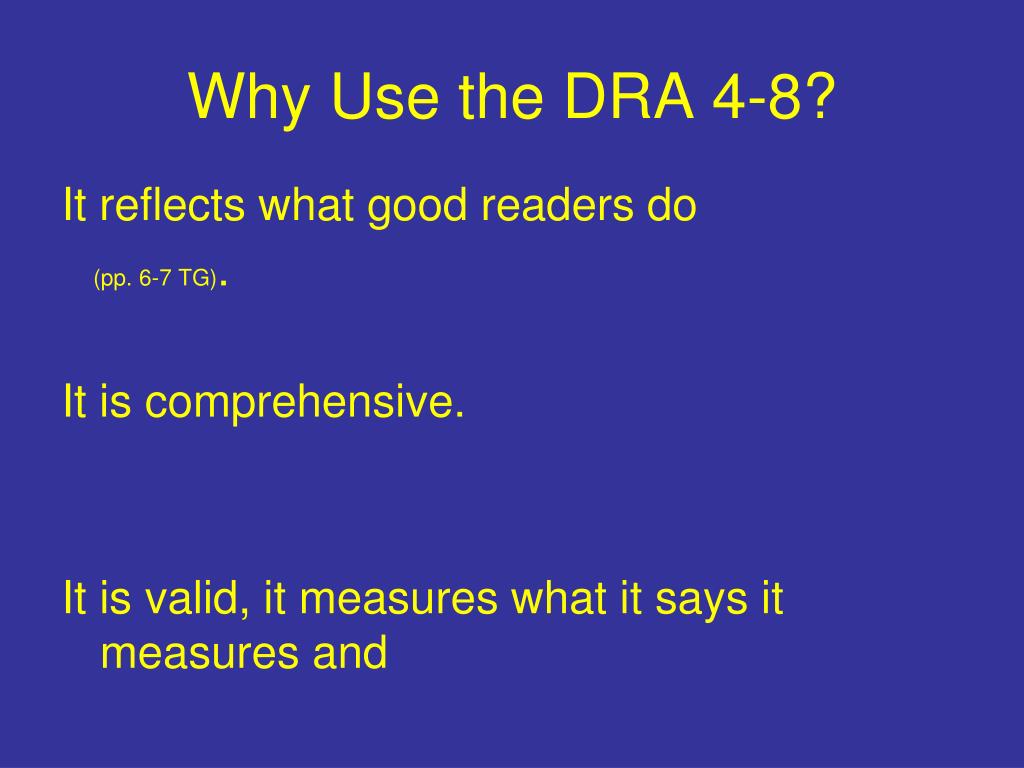 Why Use the DRA 4-8?

It reflects what good readers do (pp. 6-7 TG).

It is comprehensive.

It is valid, it measures what it says it measures and